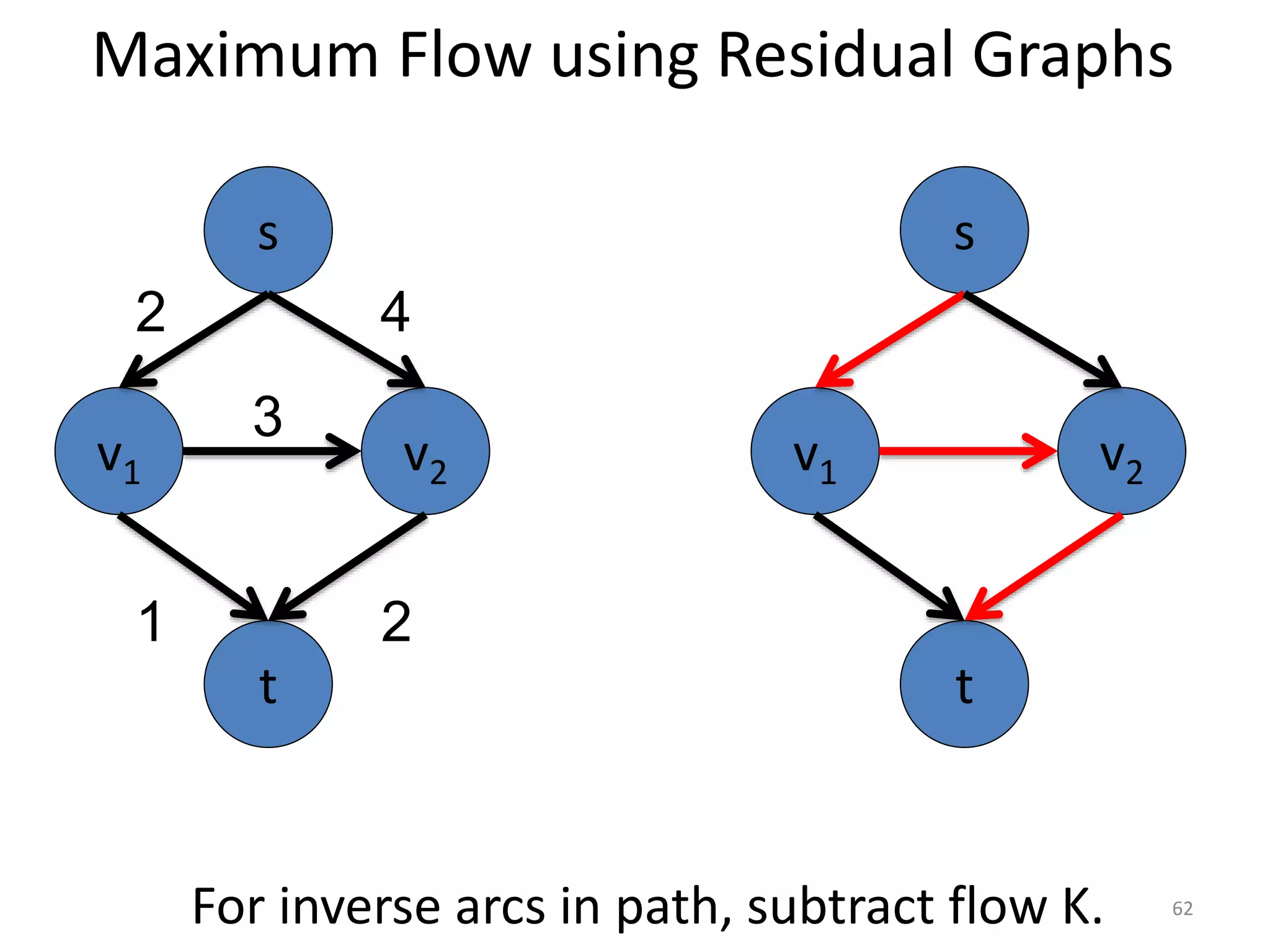 Maximum Flow using Residual Graphs

s

2

4

$v_1$

3

$v_2$

1

2

t

s

$v_1$

$v_2$

t

For inverse arcs in path, subtract flow K.

62